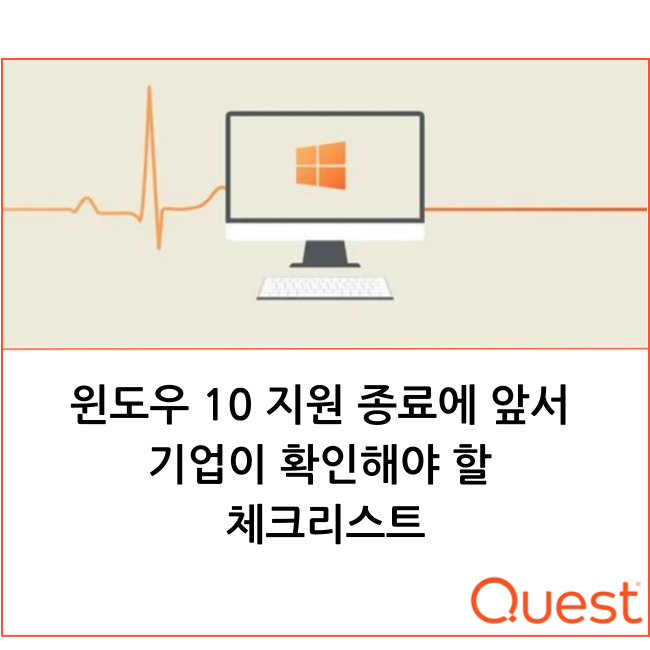 윈도우 10 지원 종료에 앞서
기업이 확인해야 할
체크리스트

Quest